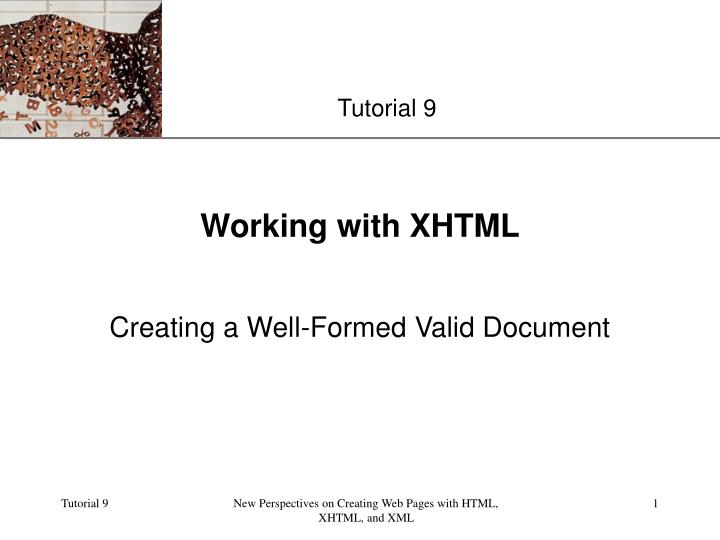 Tutorial 9

Working with XHTML

Creating a Well-Formed Valid Document

Tutorial 9

New Perspectives on Creating Web Pages with HTML, XHTML, and XML

1